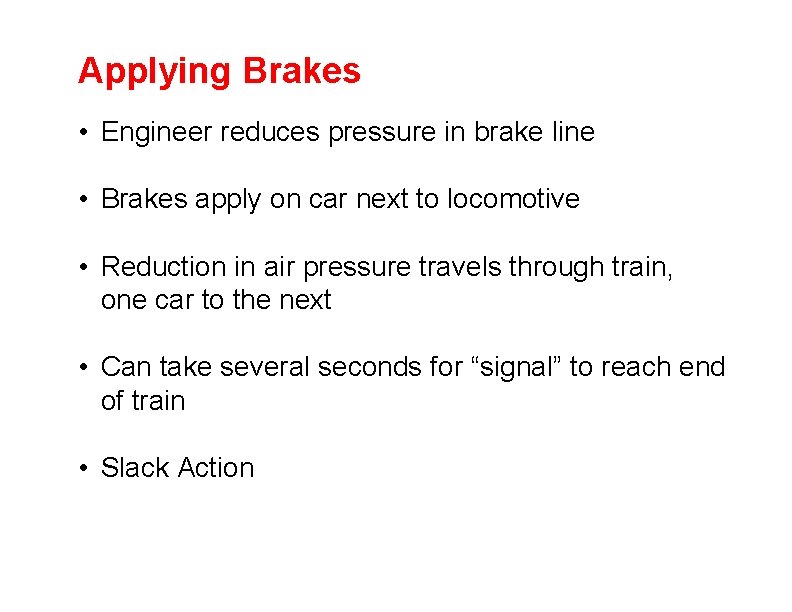 Applying Brakes

• Engineer reduces pressure in brake line

• Brakes apply on car next to locomotive

• Reduction in air pressure travels through train, one car to the next

• Can take several seconds for “signal” to reach end of train

• Slack Action